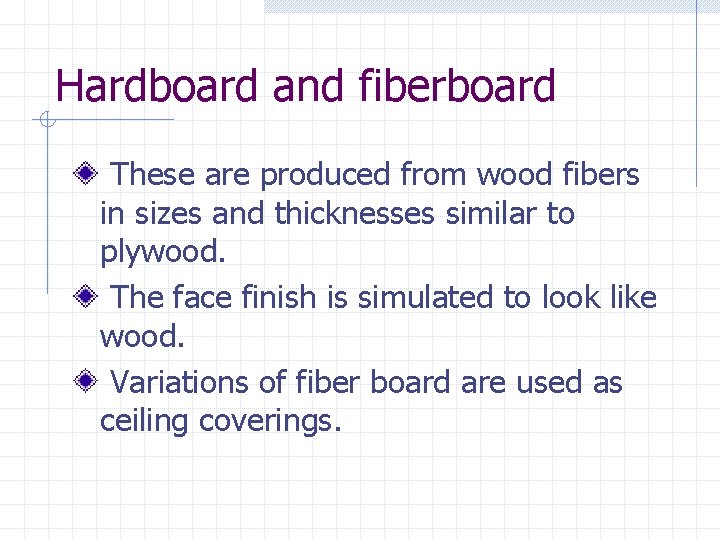 Hardboard and fiberboard

These are produced from wood fibers in sizes and thicknesses similar to plywood.

The face finish is simulated to look like wood.

Variations of fiber board are used as ceiling coverings.